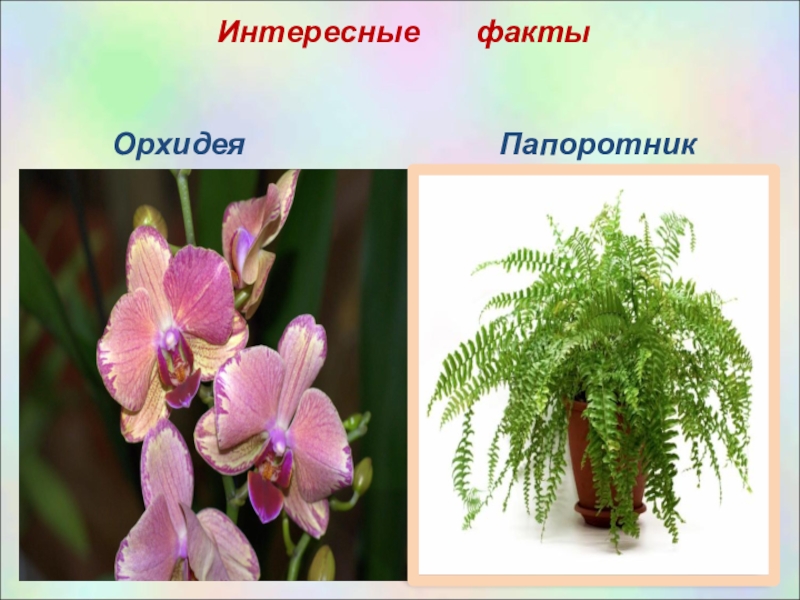 Интересные факты

Орхидея

Папоротник